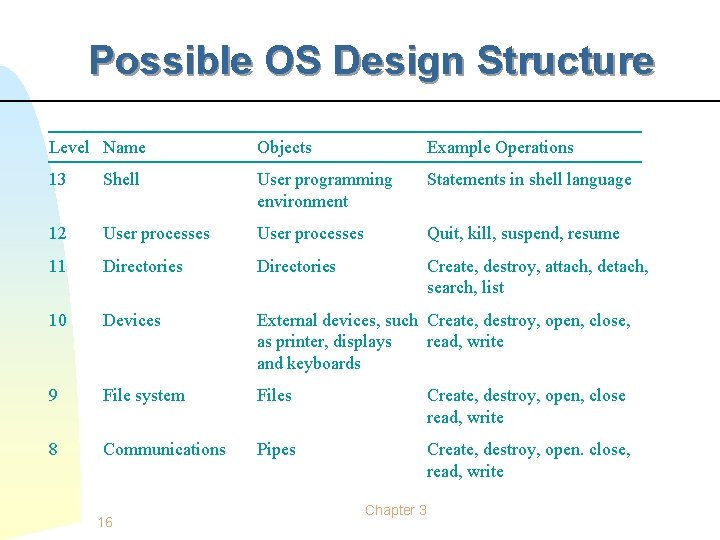 Possible OS Design Structure

| Level | Name | Objects | Example Operations |
|---|---|---|---|
| 13 | Shell | User programming environment | Statements in shell language |
| 12 | User processes | User processes | Quit, kill, suspend, resume |
| 11 | Directories | Directories | Create, destroy, attach, detach, search, list |
| 10 | Devices | External devices, such as printer, displays and keyboards | Create, destroy, open, close, read, write |
| 9 | File system | Files | Create, destroy, open, close read, write |
| 8 | Communications | Pipes | Create, destroy, open. close, read, write |

16

Chapter 3